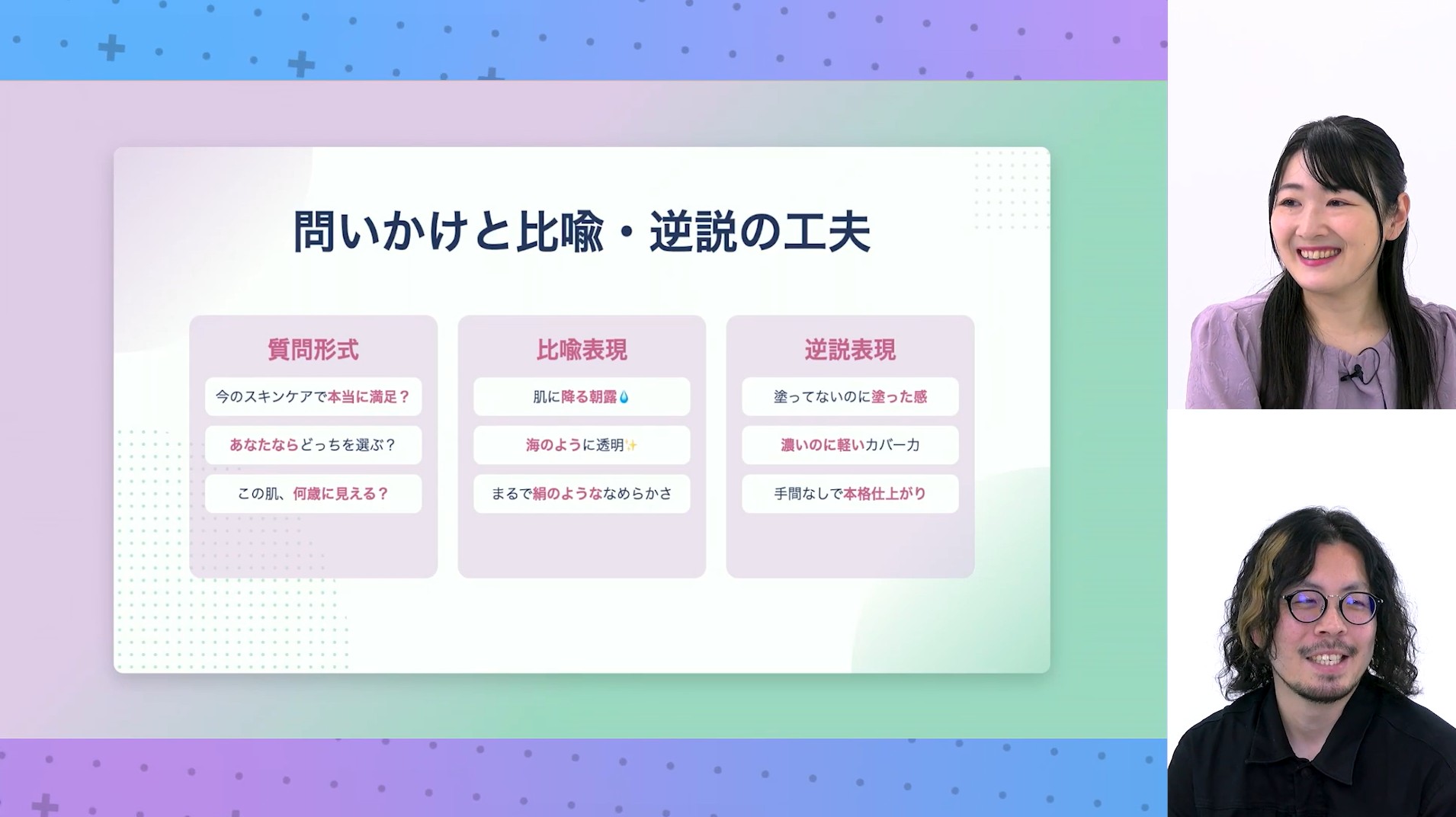 問いかけと比喩・逆説の工夫

質問形式

今のスキンケアで本当に満足？

あなたならどっちを選ぶ？

この肌、何歳に見える？

比喩表現

肌に降る朝露💧

海のように透明✨

まるで絹のようななめらかさ

逆説表現

塗ってないのに塗った感

濃いのに軽いカバー力

手間なしで本格仕上がり